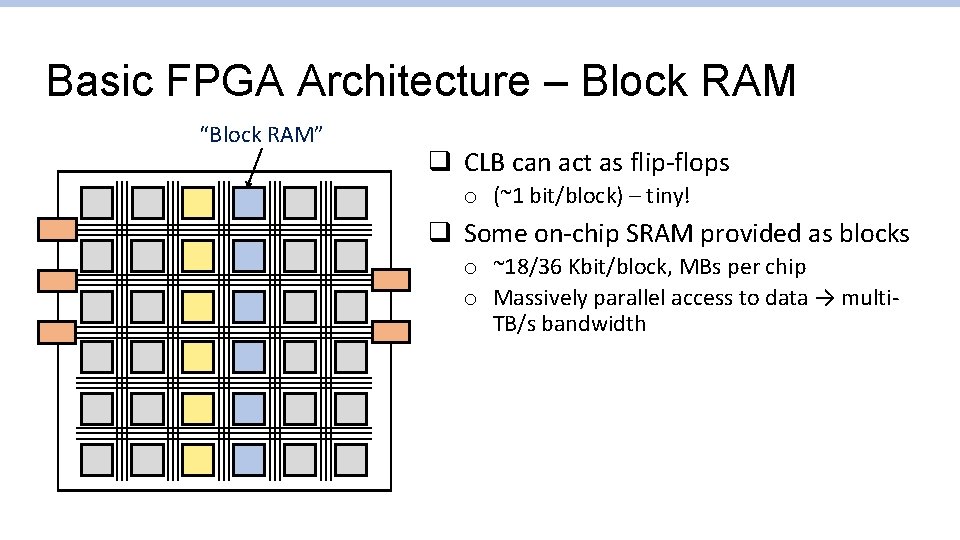 Basic FPGA Architecture – Block RAM

“Block RAM”

❑ CLB can act as flip-flops
  o (~1 bit/block) – tiny!
❑ Some on-chip SRAM provided as blocks
  o ~18/36 Kbit/block, MBs per chip
  o Massively parallel access to data → multi-TB/s bandwidth